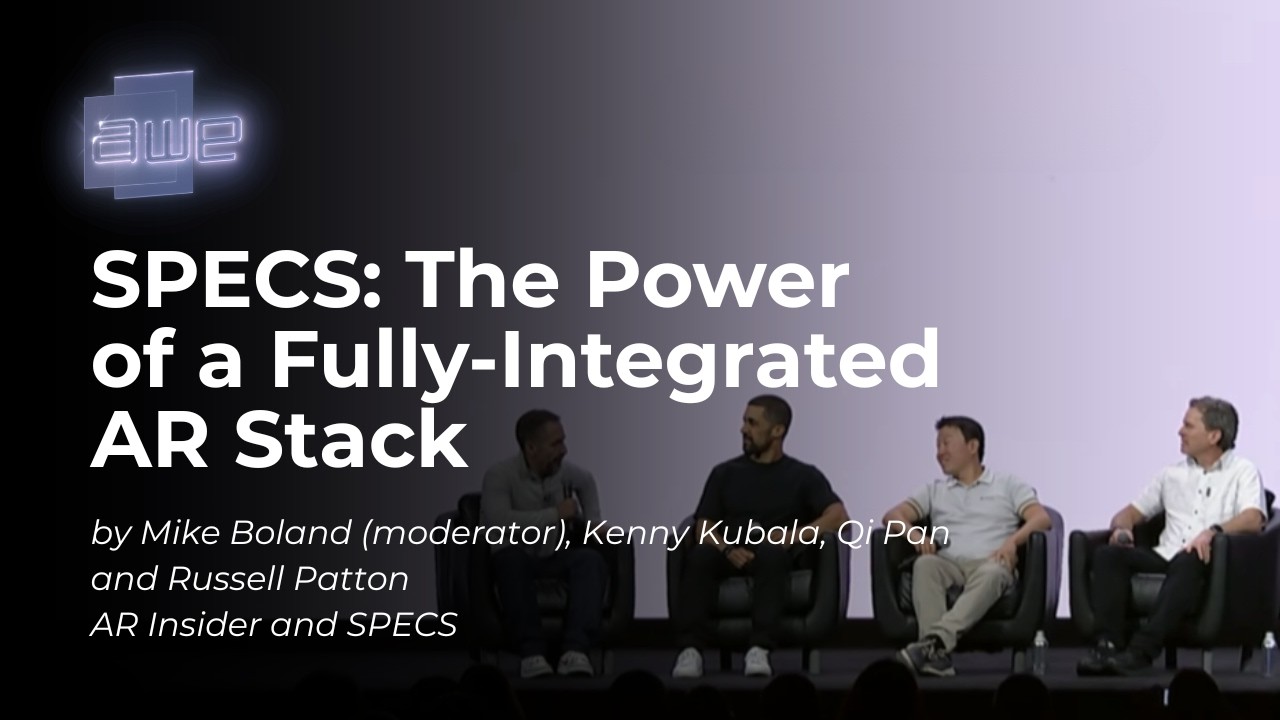 awe

SPECS: The Power of a Fully-Integrated AR Stack

by Mike Boland (moderator), Kenny Kubala, Qi Pan and Russell Patton
AR Insider and SPECS